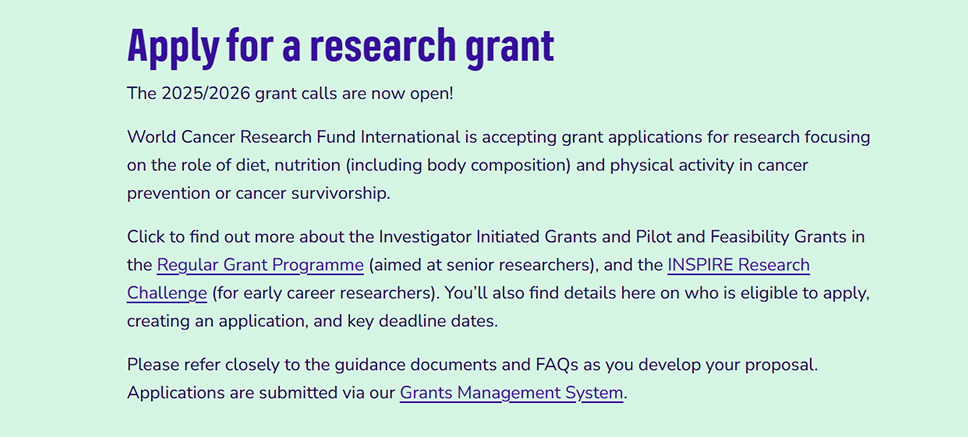 Apply for a research grant

The 2025/2026 grant calls are now open!

World Cancer Research Fund International is accepting grant applications for research focusing on the role of diet, nutrition (including body composition) and physical activity in cancer prevention or cancer survivorship.

Click to find out more about the Investigator Initiated Grants and Pilot and Feasibility Grants in the Regular Grant Programme (aimed at senior researchers), and the INSPIRE Research Challenge (for early career researchers). You'll also find details here on who is eligible to apply, creating an application, and key deadline dates.

Please refer closely to the guidance documents and FAQs as you develop your proposal. Applications are submitted via our Grants Management System.